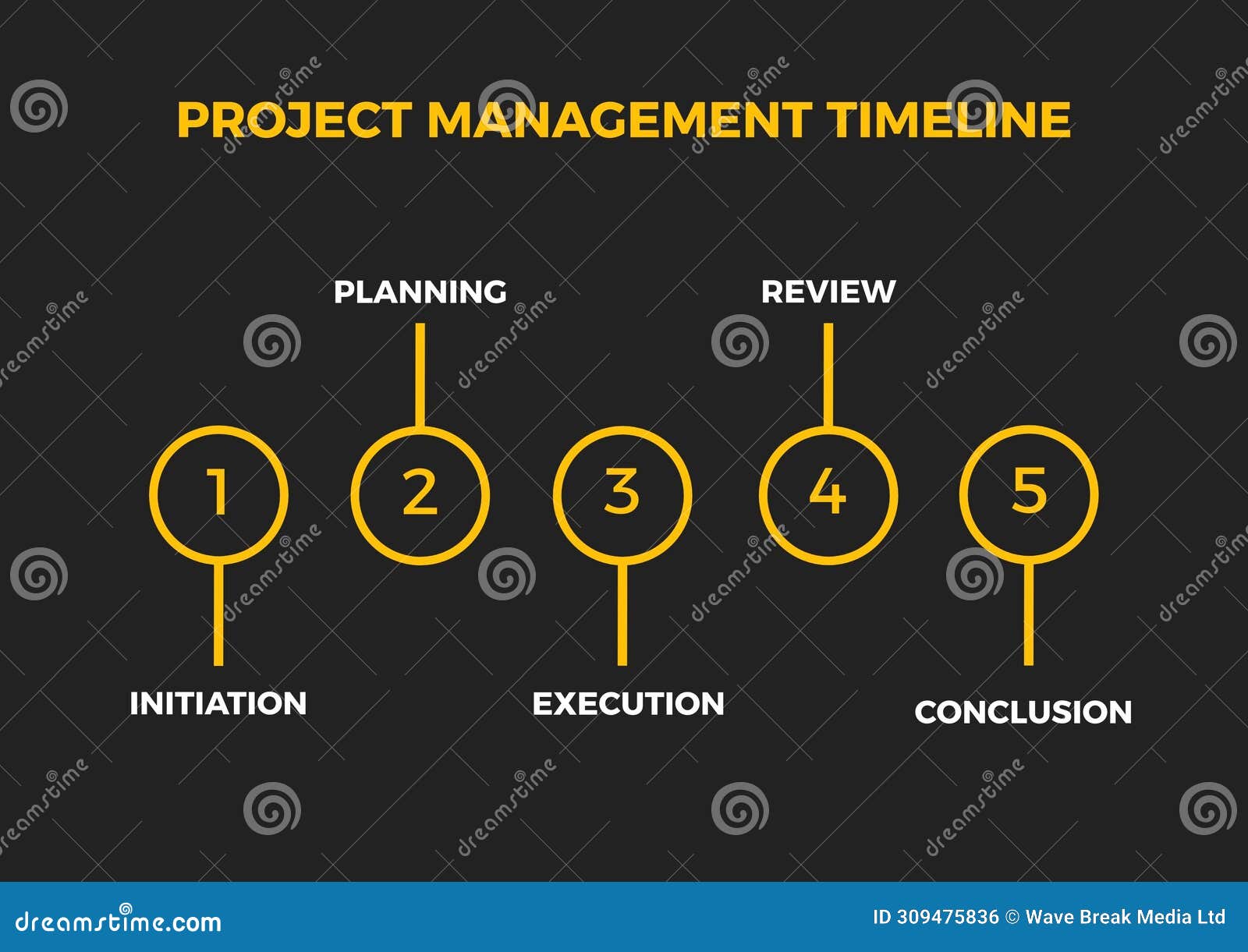 PROJECT MANAGEMENT TIMELINE

PLANNING

REVIEW

1

2

3

4

5

INITIATION

EXECUTION

CONCLUSION

dreamstime

dreamstime.com

ID 309475836 © Wave Break Media Ltd